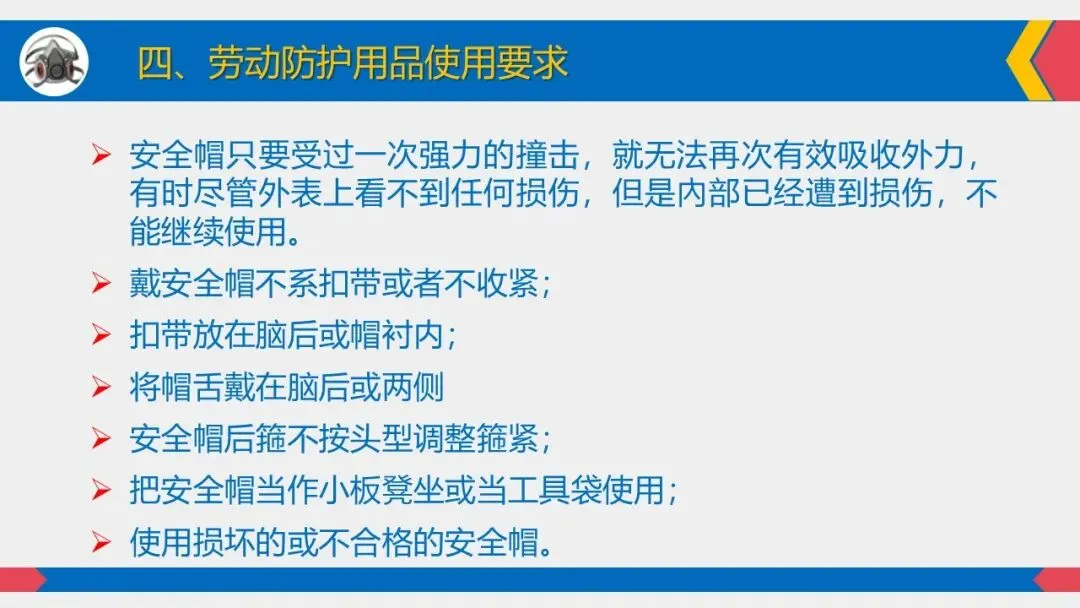 四、劳动防护用品使用要求

➢ 安全帽只要受过一次强力的撞击，就无法再次有效吸收外力，有时尽管外表上看不到任何损伤，但是内部已经遭到损伤，不能继续使用。

➢ 戴安全帽不系扣带或者不收紧；

➢ 扣带放在脑后或帽衬内；

➢ 将帽舌戴在脑后或两侧

➢ 安全帽后箍不按头型调整箍紧；

➢ 把安全帽当作小板凳坐或当工具袋使用；

➢ 使用损坏的或不合格的安全帽。